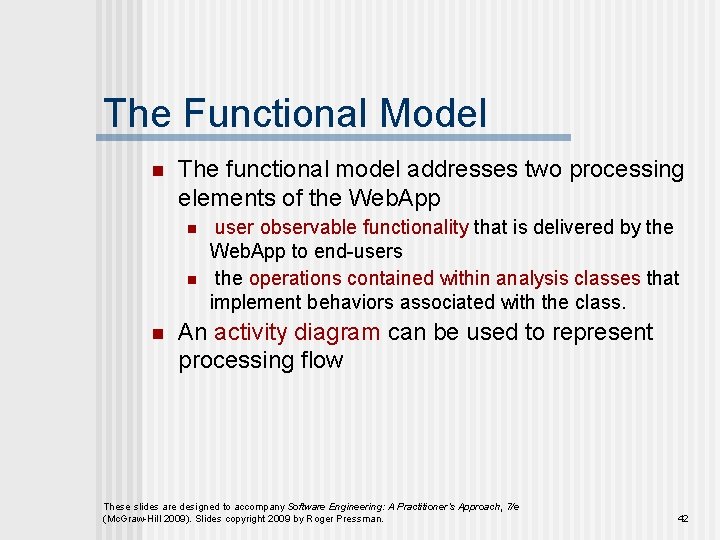 The Functional Model

- The functional model addresses two processing elements of the WebApp
  - user observable functionality that is delivered by the WebApp to end-users
  - the operations contained within analysis classes that implement behaviors associated with the class.
- An activity diagram can be used to represent processing flow

These slides are designed to accompany Software Engineering: A Practitioner's Approach, 7/e (McGraw-Hill 2009). Slides copyright 2009 by Roger Pressman.

42